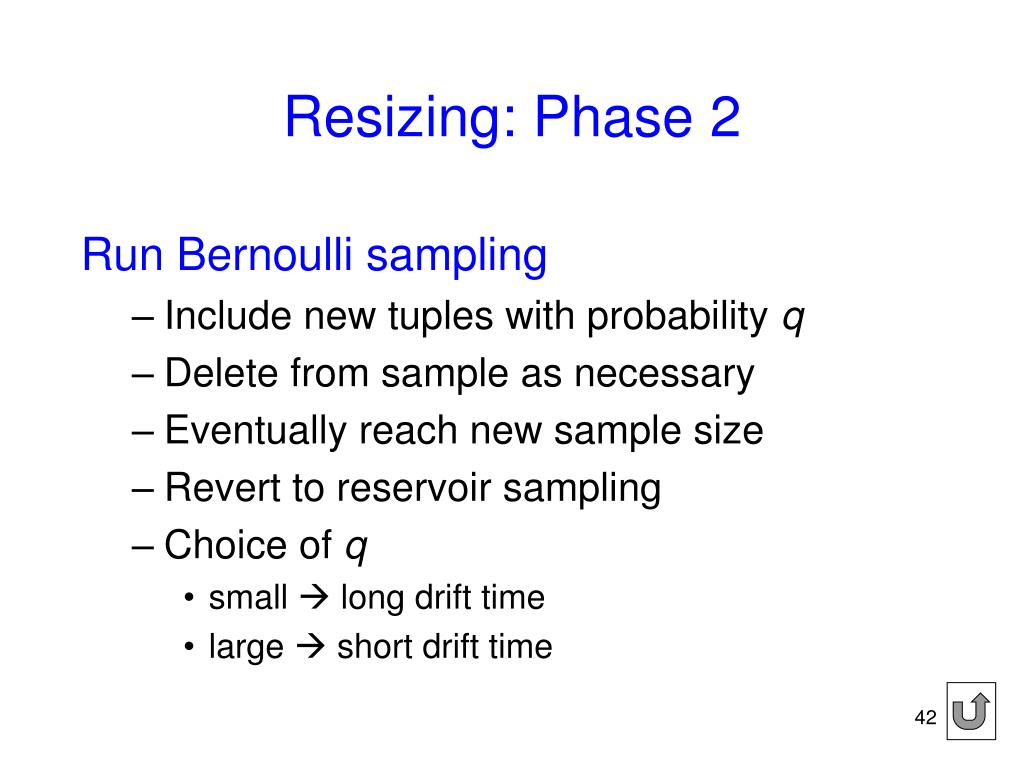 Resizing: Phase 2

Run Bernoulli sampling

– Include new tuples with probability $q$

– Delete from sample as necessary

– Eventually reach new sample size

– Revert to reservoir sampling

– Choice of $q$

• small → long drift time

• large → short drift time

42